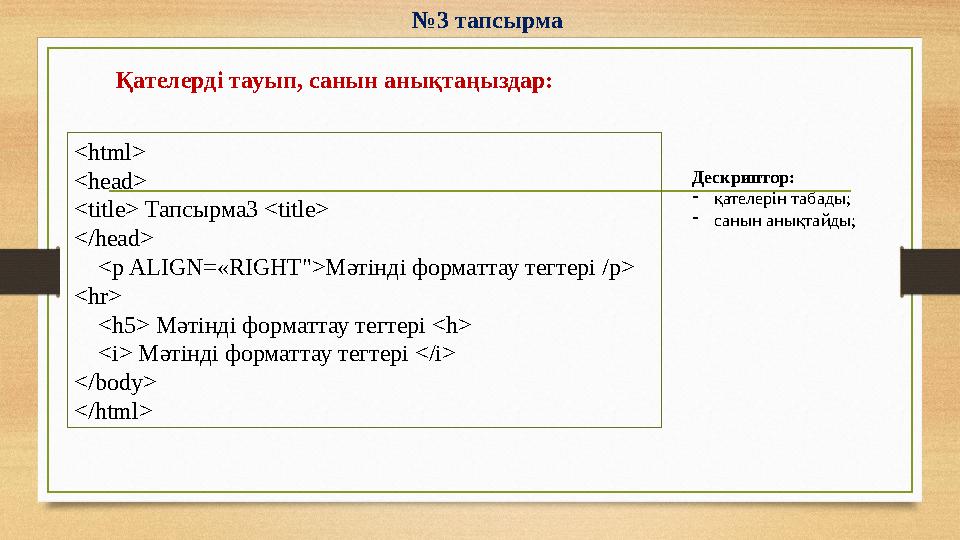 №3 тапсырма

Қателерді тауып, санын анықтаңыздар:

<html>
<head>
<title> Тапсырма3 <title>
</head>
<p ALIGN=«RIGHT">Мәтінді форматтау тегтері /p>
<hr>
<h5> Мәтінді форматтау тегтері <h>
<i> Мәтінді форматтау тегтері </i>
</body>
</html>

Дескриптор:
- қателерін табады;
- санын анықтайды;